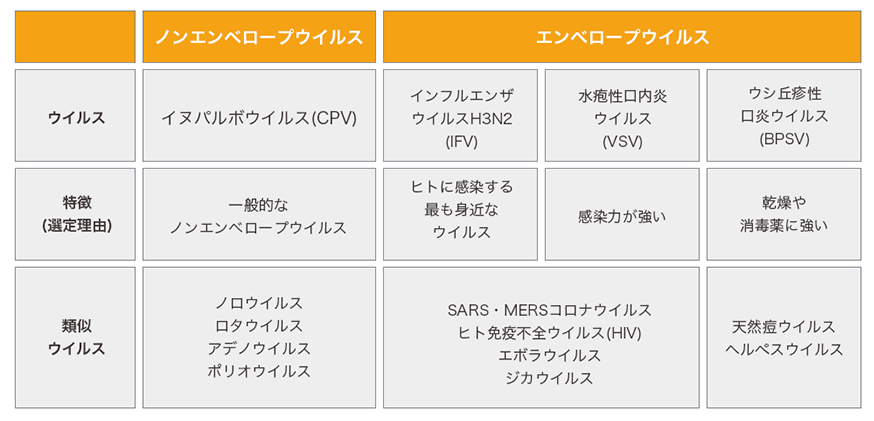 |  | ノンエンベロープウイルス | エンベロープウイルス | | |
|---|---|---|---|---|
| ウイルス | イヌパルボウイルス(CPV) | インフルエンザウイルスH3N2 (IFV) | 水疱性口内炎ウイルス (VSV) | ウシ丘疹性口炎ウイルス (BPSV) |
| 特徴 (選定理由) | 一般的なノンエンベロープウイルス | ヒトに感染する最も身近なウイルス | 感染力が強い | 乾燥や消毒薬に強い |
| 類似ウイルス | ノロウイルス ロタウイルス アデノウイルス ポリオウイルス | SARS・MERSコロナウイルス ヒト免疫不全ウイルス(HIV) エボラウイルス ジカウイルス | | 天然痘ウイルス ヘルペスウイルス |